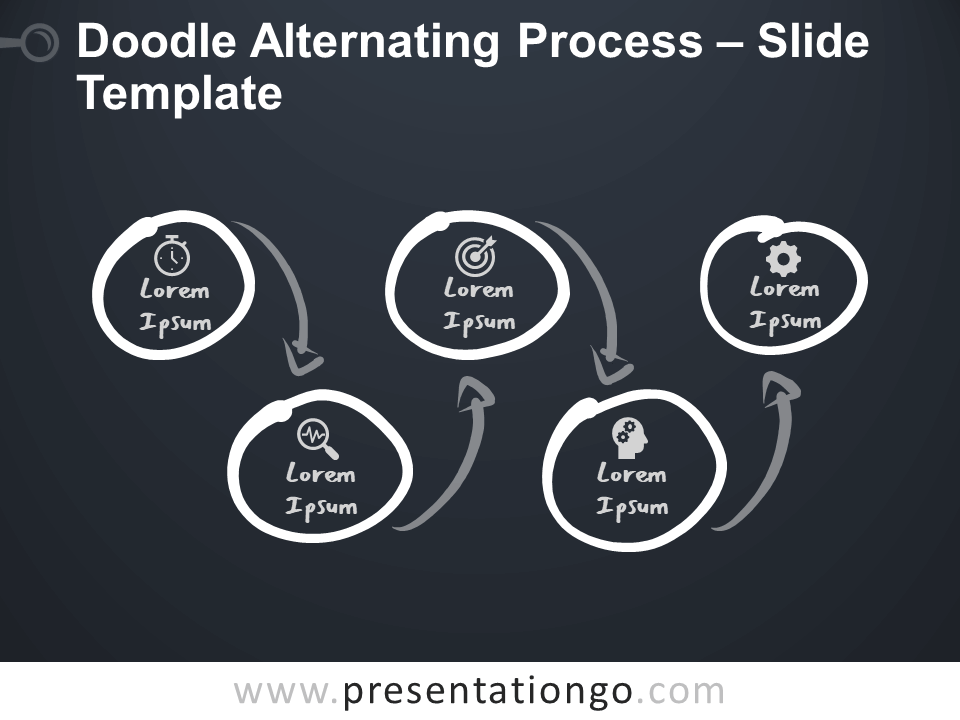 Doodle Alternating Process – Slide Template

Lorem Ipsum

Lorem Ipsum

Lorem Ipsum

Lorem Ipsum

Lorem Ipsum

www.presentationgo.com